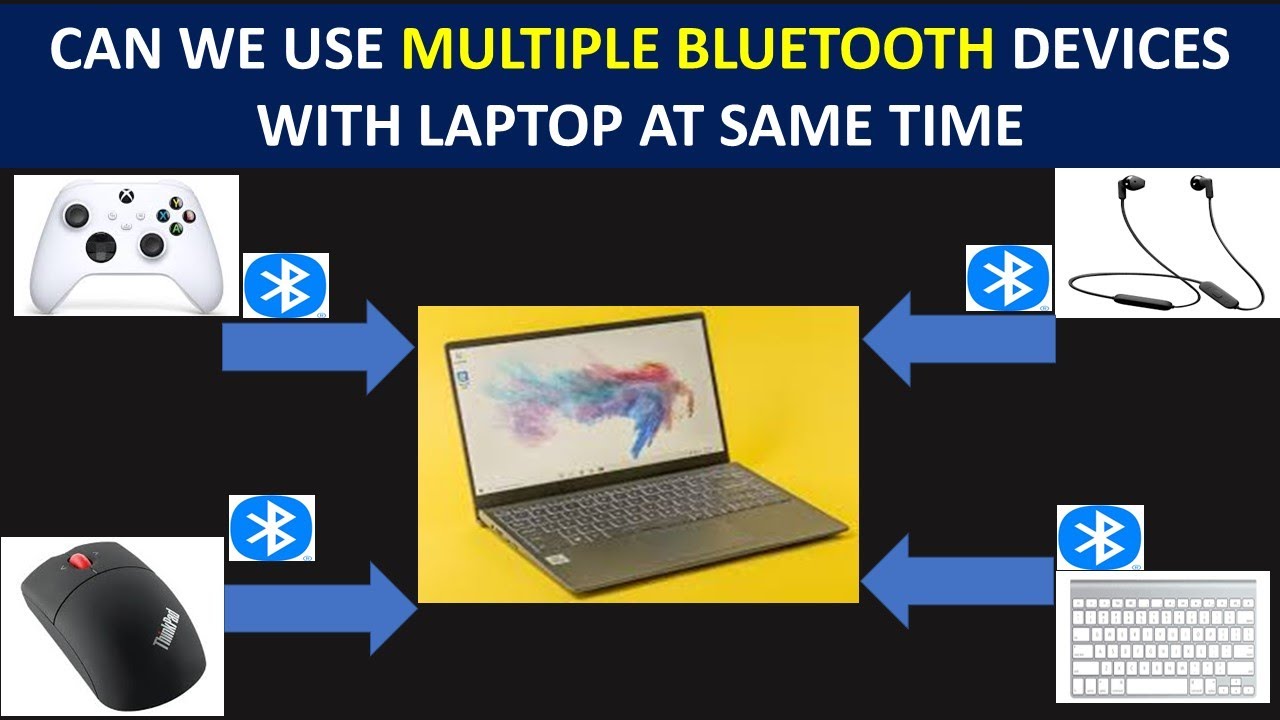 CAN WE USE MULTIPLE BLUETOOTH DEVICES WITH LAPTOP AT SAME TIME

ThinkPad